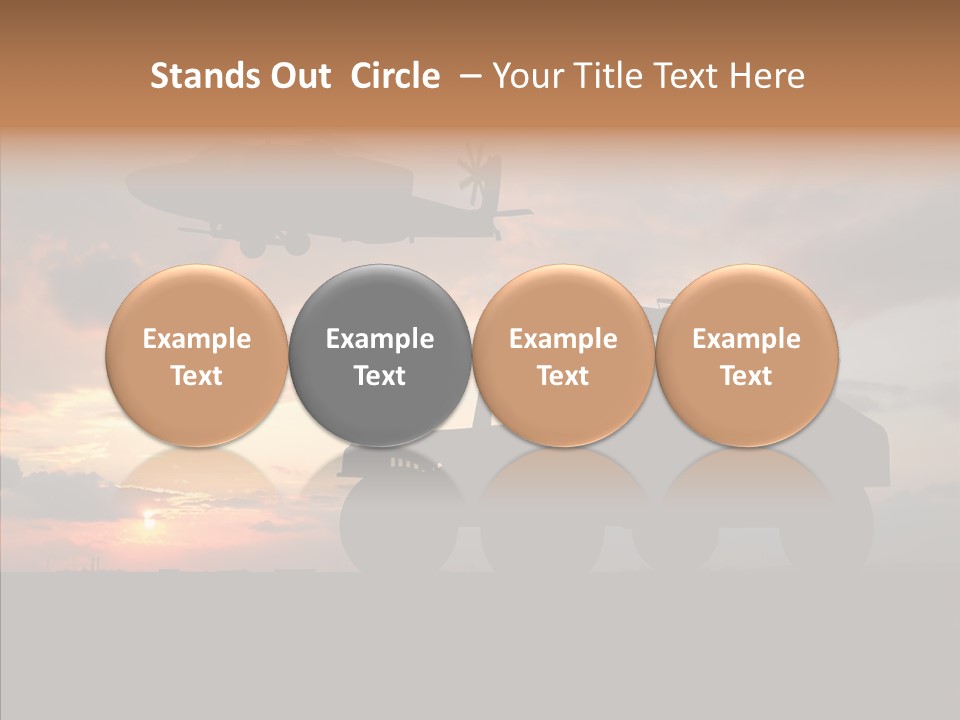 Stands Out Circle – Your Title Text Here

Example Text

Example Text

Example Text

Example Text